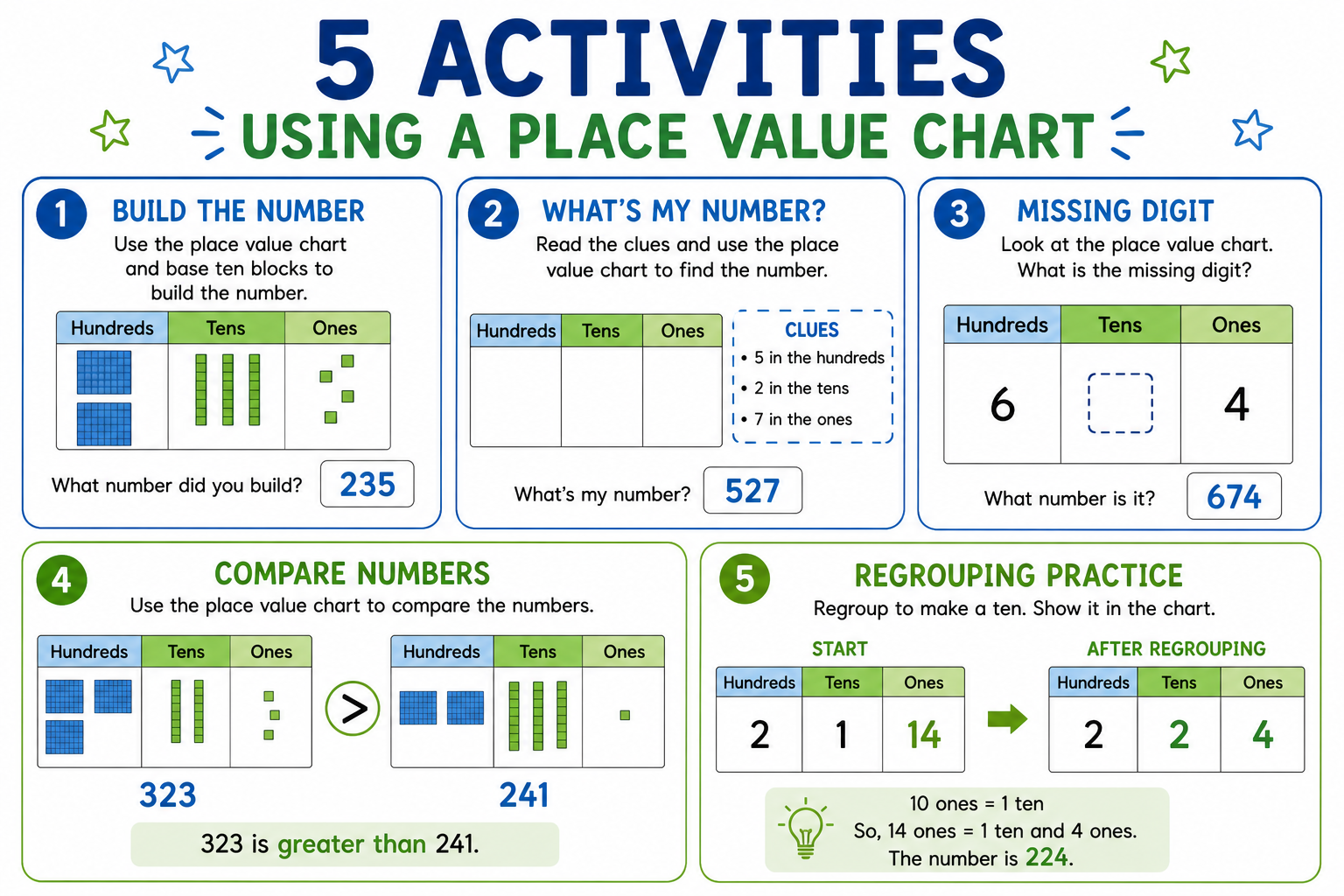 5 ACTIVITIES
USING A PLACE VALUE CHART

1 BUILD THE NUMBER
Use the place value chart and base ten blocks to build the number.

| Hundreds | Tens | Ones |
|---|---|---|
| | | |

What number did you build? 235

2 WHAT'S MY NUMBER?
Read the clues and use the place value chart to find the number.

| Hundreds | Tens | Ones |
|---|---|---|
| | | |

CLUES
• 5 in the hundreds
• 2 in the tens
• 7 in the ones

What's my number? 527

3 MISSING DIGIT
Look at the place value chart. What is the missing digit?

| Hundreds | Tens | Ones |
|---|---|---|
| 6 | | 4 |

What number is it? 674

4 COMPARE NUMBERS
Use the place value chart to compare the numbers.

| Hundreds | Tens | Ones |
|---|---|---|
| | | |

>

| Hundreds | Tens | Ones |
|---|---|---|
| | | |

323
241
323 is greater than 241.

5 REGROUPING PRACTICE
Regroup to make a ten. Show it in the chart.

START

| Hundreds | Tens | Ones |
|---|---|---|
| 2 | 1 | 14 |

AFTER REGROUPING

| Hundreds | Tens | Ones |
|---|---|---|
| 2 | 2 | 4 |

10 ones = 1 ten
So, 14 ones = 1 ten and 4 ones.
The number is 224.